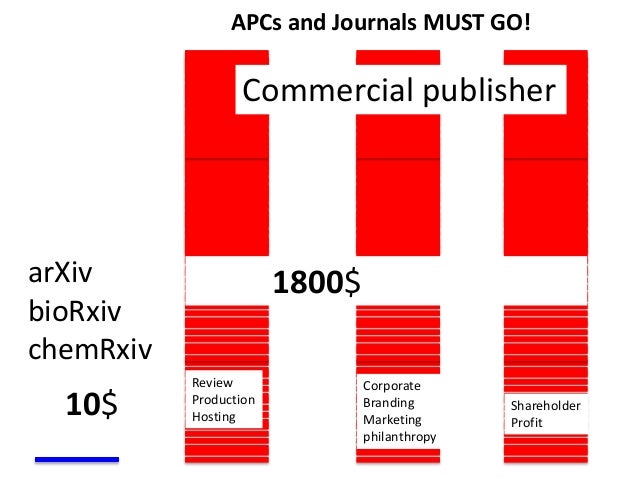 APCs and Journals MUST GO!

Commercial publisher

arXiv
bioRxiv
chemRxiv

10$

1800$

Review
Production
Hosting

Corporate
Branding
Marketing
philanthropy

Shareholder
Profit